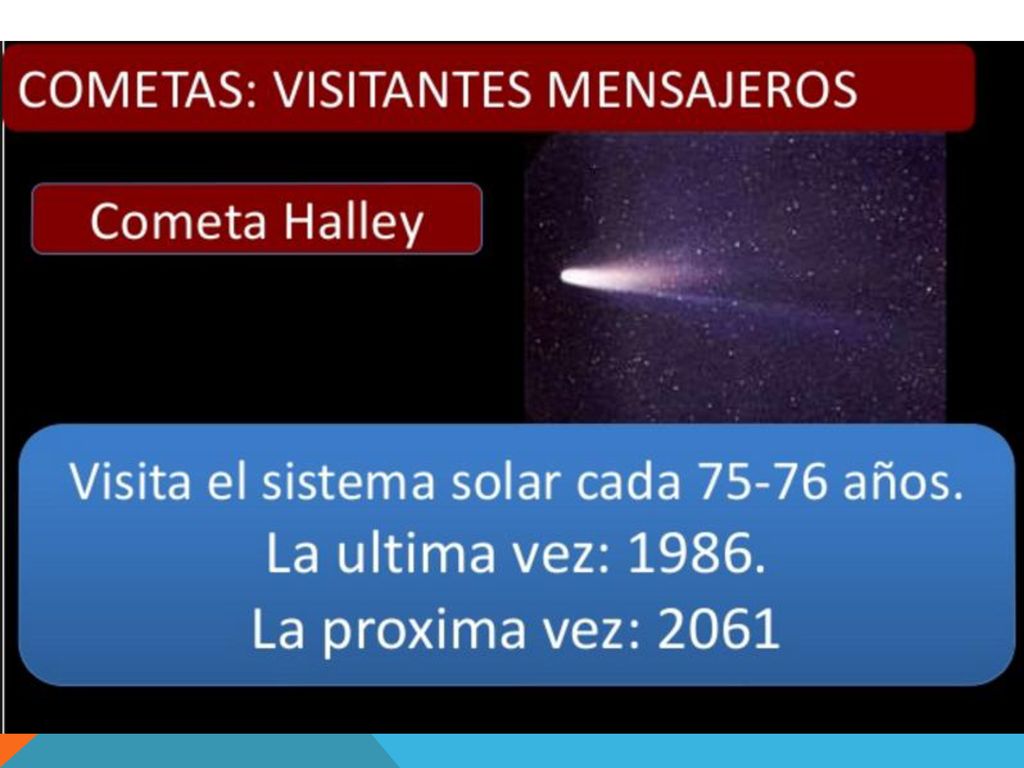 COMETAS: VISITANTES MENSAJEROS

Cometa Halley

Visita el sistema solar cada 75-76 años.
La ultima vez: 1986.
La proxima vez: 2061